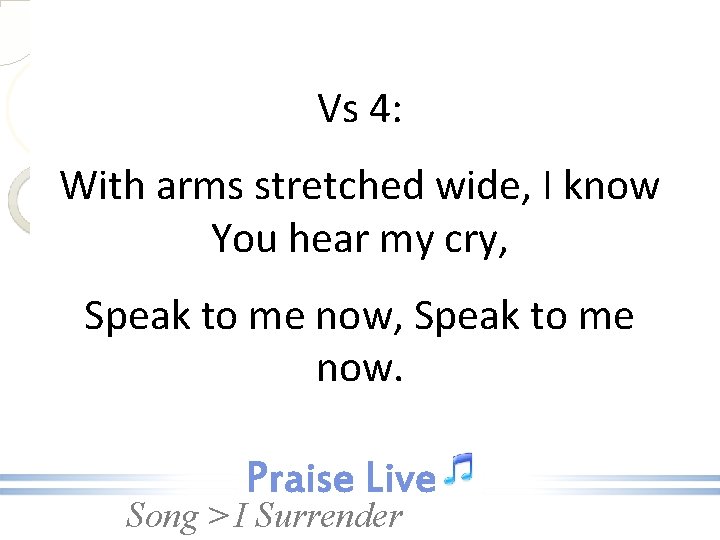 Vs 4:

With arms stretched wide, I know You hear my cry,

Speak to me now, Speak to me now.

Praise Live

Song >I Surrender